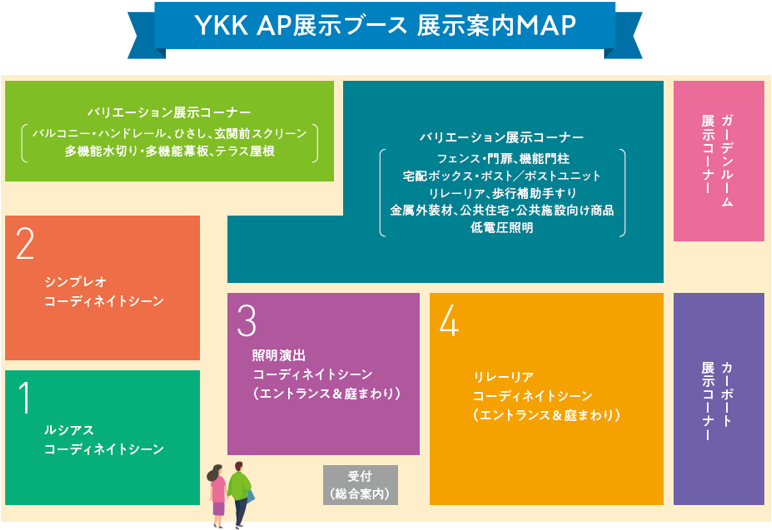 YKK AP展示ブース 展示案内MAP

バリエーション展示コーナー
バルコニー・ハンドレール、ひさし、玄関前スクリーン
多機能水切り・多機能幕板、テラス屋根

バリエーション展示コーナー
フェンス・門扉、機能門柱
宅配ボックス・ポスト／ポストユニット
リレーリア、歩行補助手すり
金属外装材、公共住宅・公共施設向け商品
低電圧照明

ガーデンルーム
展示コーナー

2
シンプレオ
コーディネイトシーン

3
照明演出
コーディネイトシーン
（エントランス＆庭まわり）

4
リレーリア
コーディネイトシーン
（エントランス＆庭まわり）

カーポート
展示コーナー

1
ルシアス
コーディネイトシーン

受付
（総合案内）